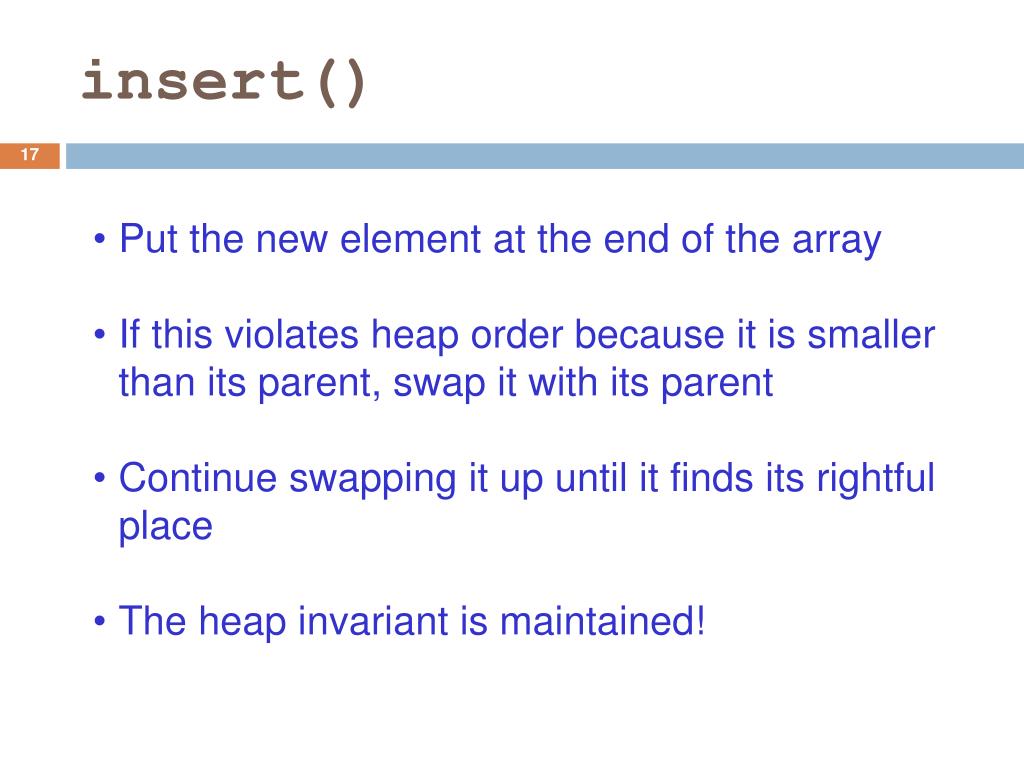 insert()

17

• Put the new element at the end of the array

• If this violates heap order because it is smaller than its parent, swap it with its parent

• Continue swapping it up until it finds its rightful place

• The heap invariant is maintained!